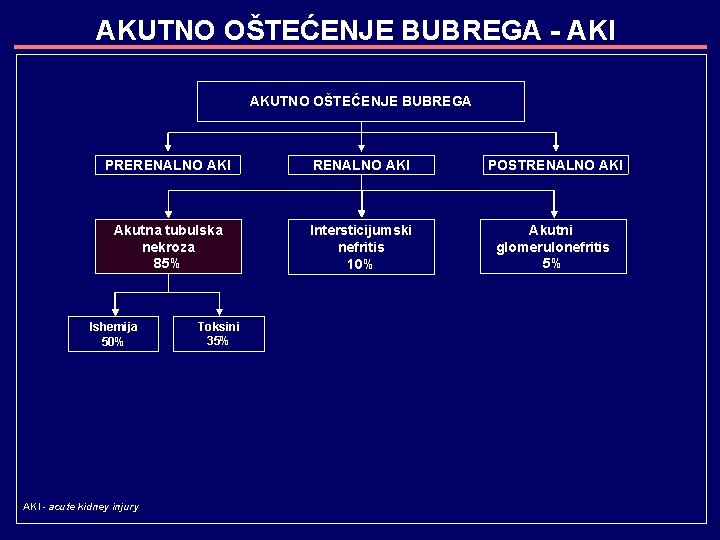 AKUTNO OŠTEĆENJE BUBREGA - AKI

AKUTNO OŠTEĆENJE BUBREGA

PRERENALNO AKI

RENALNO AKI

POSTRENALNO AKI

Akutna tubulska nekroza 85%

Intersticijumski nefritis 10%

Akutni glomerulonefritis 5%

Ishemija 50%

Toksini 35%

AKI - acute kidney injury